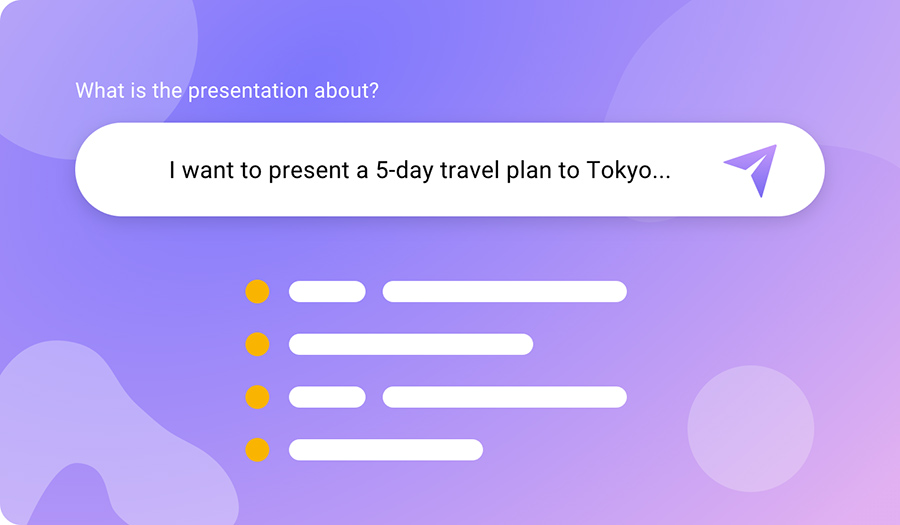 What is the presentation about?

I want to present a 5-day travel plan to Tokyo...